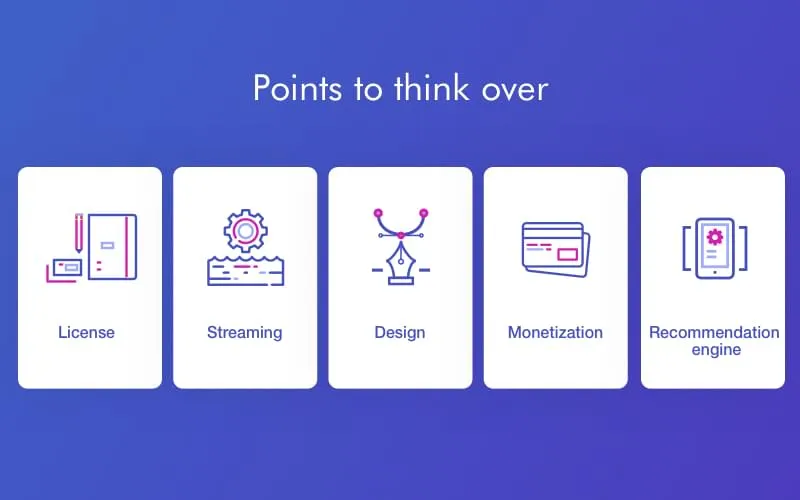 Points to think over

License

Streaming

Design

Monetization

Recommendation engine